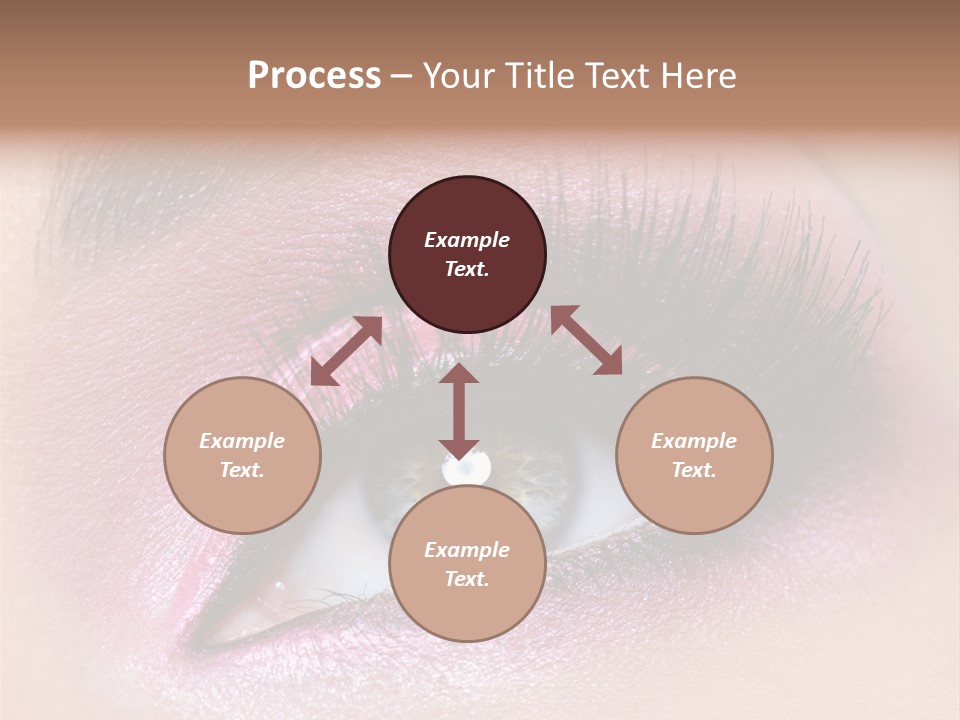 Process – Your Title Text Here

Example Text.

Example Text.

Example Text.

Example Text.